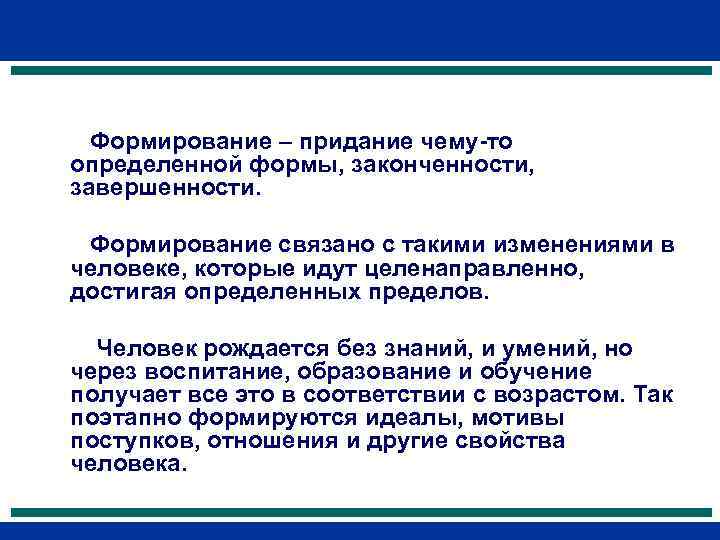 Формирование – придание чему-то определенной формы, законченности, завершенности.

Формирование связано с такими изменениями в человеке, которые идут целенаправленно, достигая определенных пределов.

Человек рождается без знаний, и умений, но через воспитание, образование и обучение получает все это в соответствии с возрастом. Так поэтапно формируются идеалы, мотивы поступков, отношения и другие свойства человека.